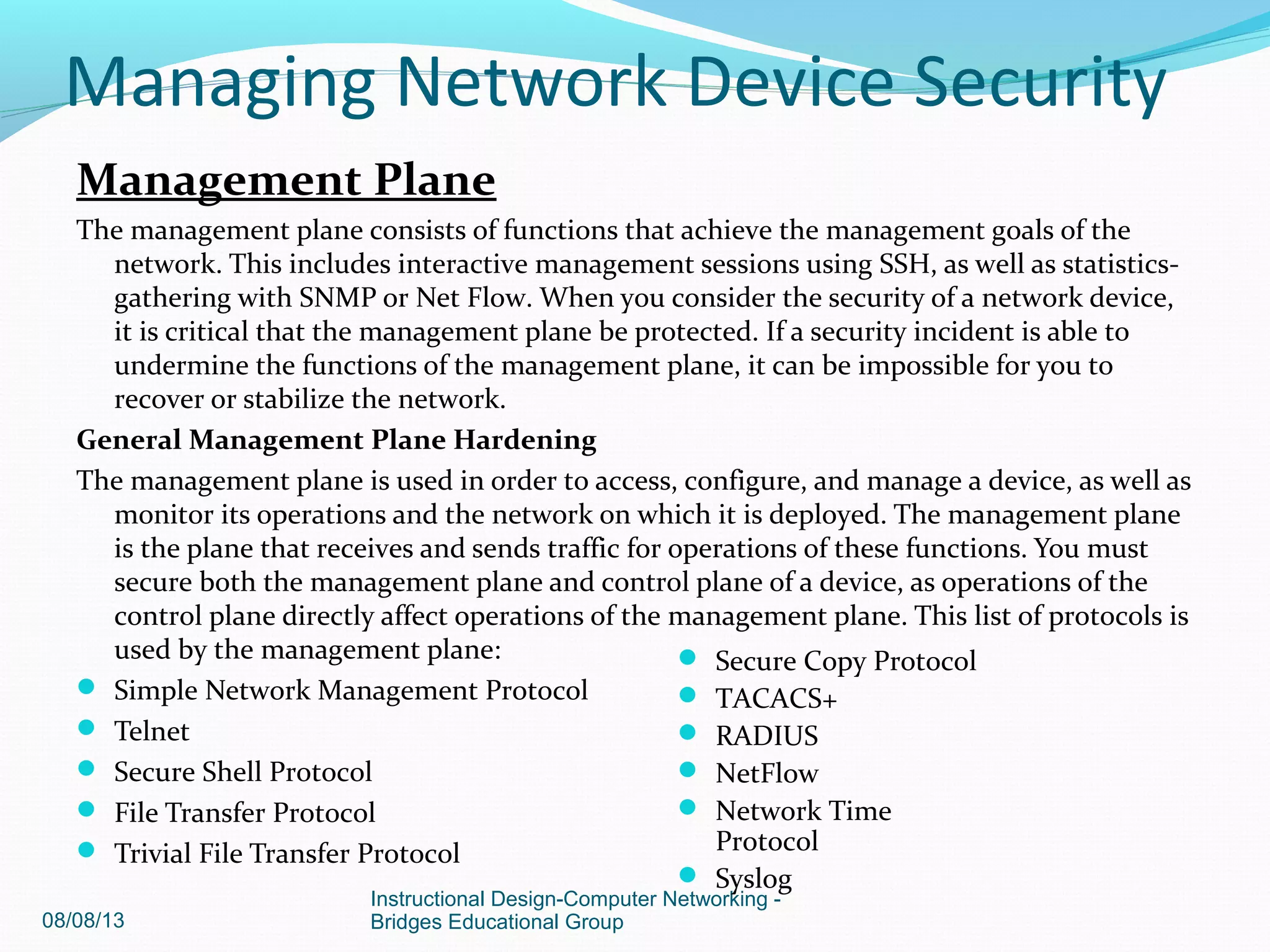 Managing Network Device Security

Management Plane

The management plane consists of functions that achieve the management goals of the network. This includes interactive management sessions using SSH, as well as statistics-gathering with SNMP or Net Flow. When you consider the security of a network device, it is critical that the management plane be protected. If a security incident is able to undermine the functions of the management plane, it can be impossible for you to recover or stabilize the network.

General Management Plane Hardening

The management plane is used in order to access, configure, and manage a device, as well as monitor its operations and the network on which it is deployed. The management plane is the plane that receives and sends traffic for operations of these functions. You must secure both the management plane and control plane of a device, as operations of the control plane directly affect operations of the management plane. This list of protocols is used by the management plane:

- Simple Network Management Protocol
- Telnet
- Secure Shell Protocol
- File Transfer Protocol
- Trivial File Transfer Protocol

- Secure Copy Protocol
- TACACS+
- RADIUS
- NetFlow
- Network Time Protocol
- Syslog

08/08/13

Instructional Design-Computer Networking - Bridges Educational Group